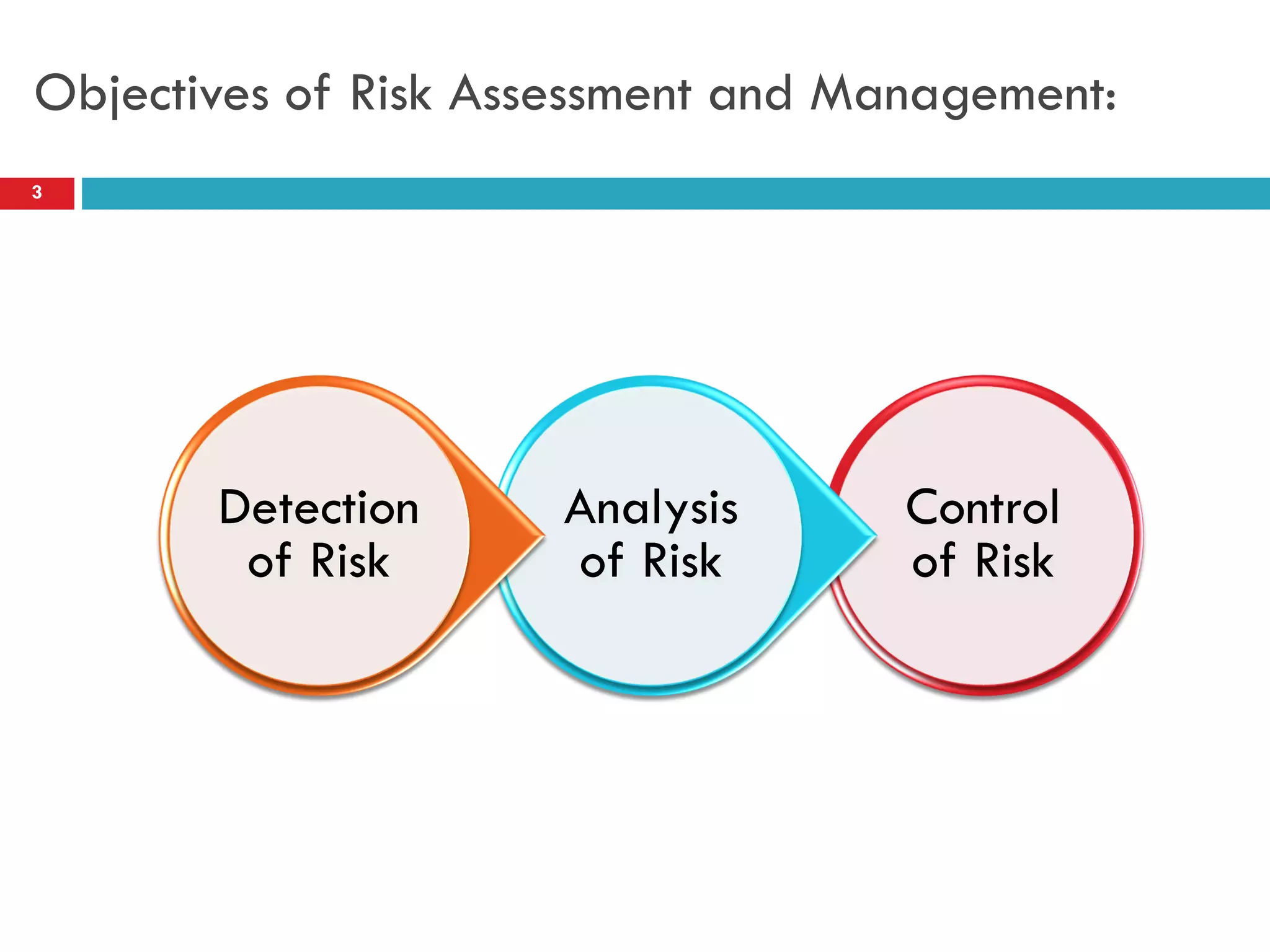 Objectives of Risk Assessment and Management:

3

Detection of Risk

Analysis of Risk

Control of Risk